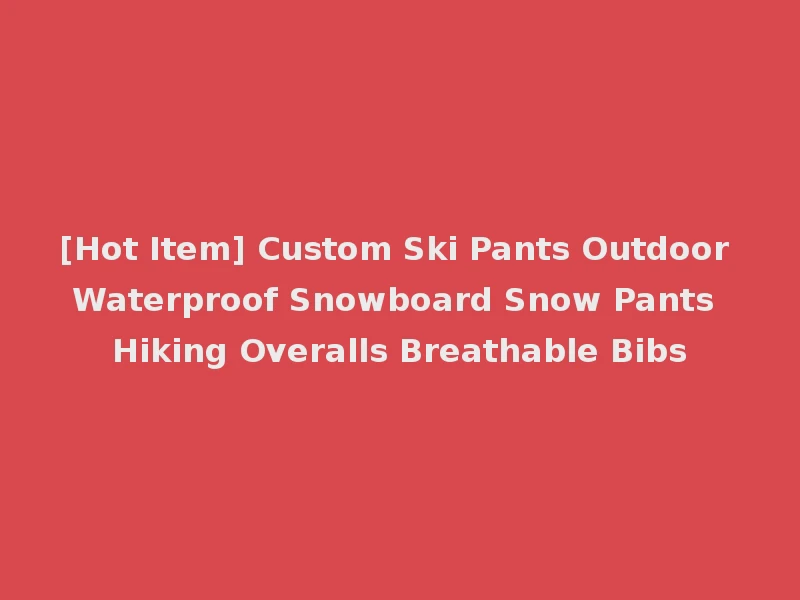 [Hot Item] Custom Ski Pants Outdoor Waterproof Snowboard Snow Pants Hiking Overalls Breathable Bibs